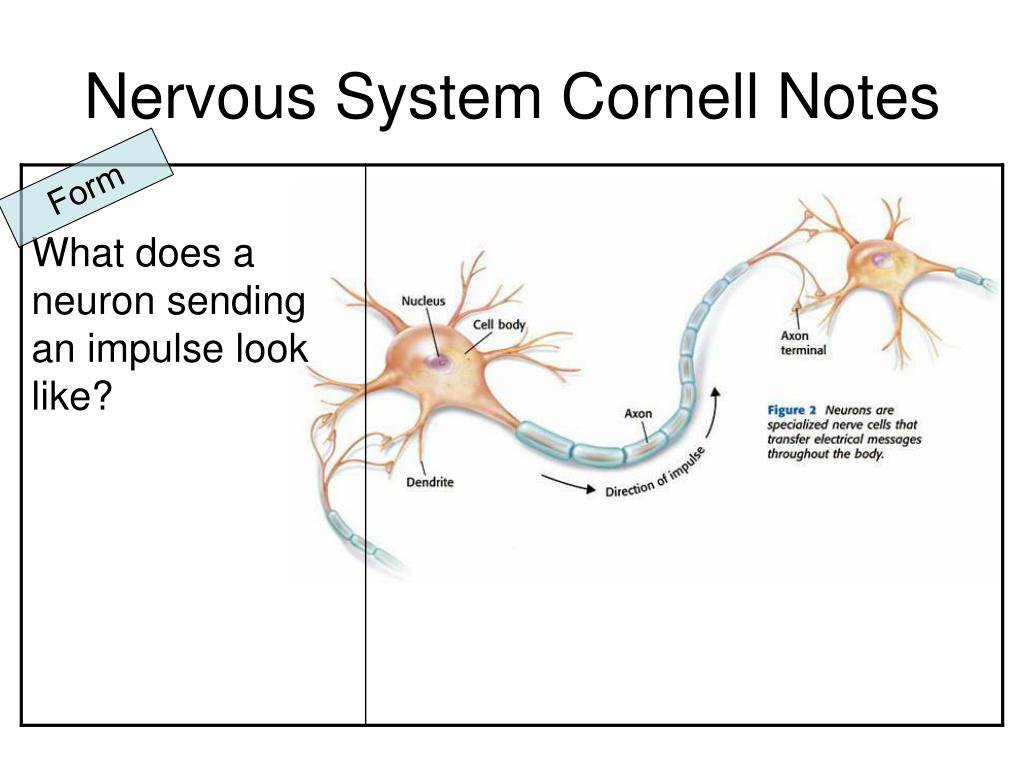 Nervous System Cornell Notes

Form

What does a neuron sending an impulse look like?

Nucleus

Cell body

Dendrite

Axon

Direction of impulse

Axon terminal

Figure 2 Neurons are specialized nerve cells that transfer electrical messages throughout the body.